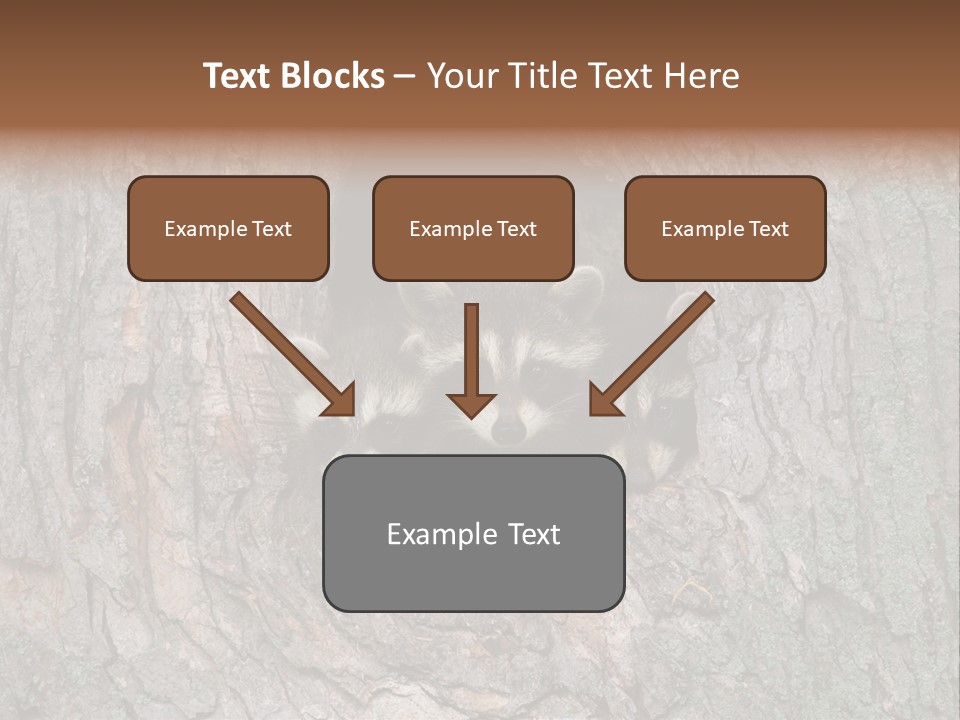 Text Blocks – Your Title Text Here

Example Text

Example Text

Example Text

Example Text